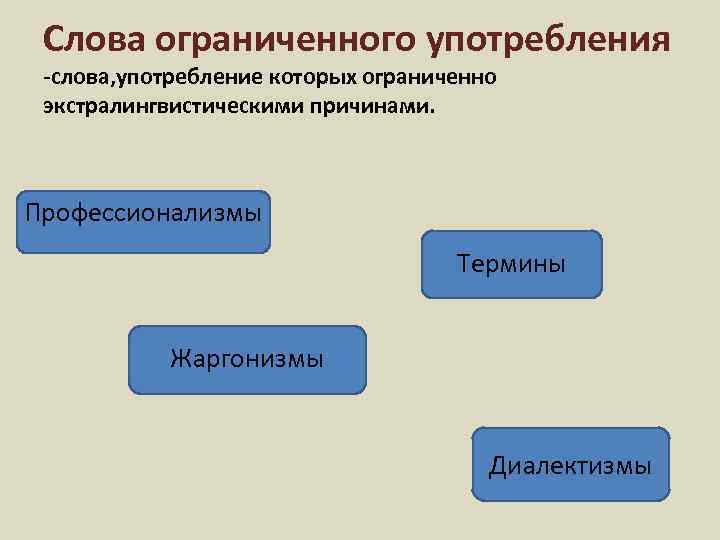 Слова ограниченного употребления
-слова,употребление которых ограниченно экстралингвистическими причинами.

Профессионализмы

Термины

Жаргонизмы

Диалектизмы